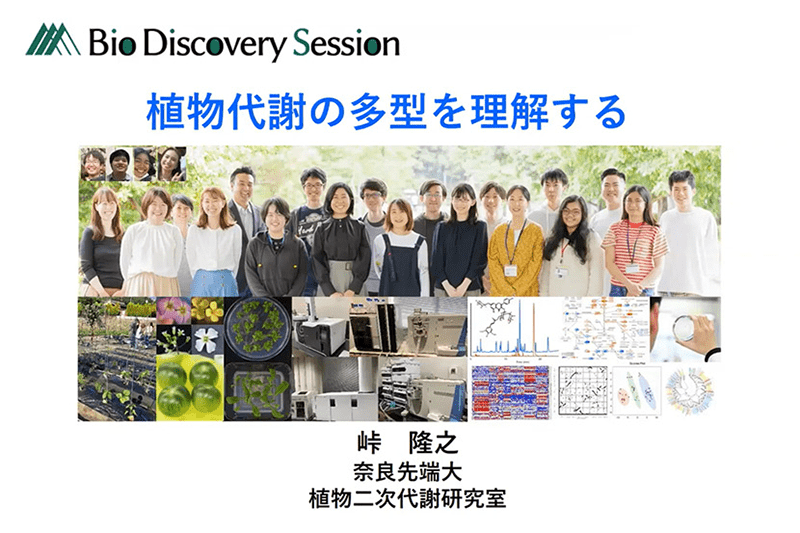 Bio Discovery Session

植物代謝の多型を理解する

峠　隆之
奈良先端大
植物二次代謝研究室